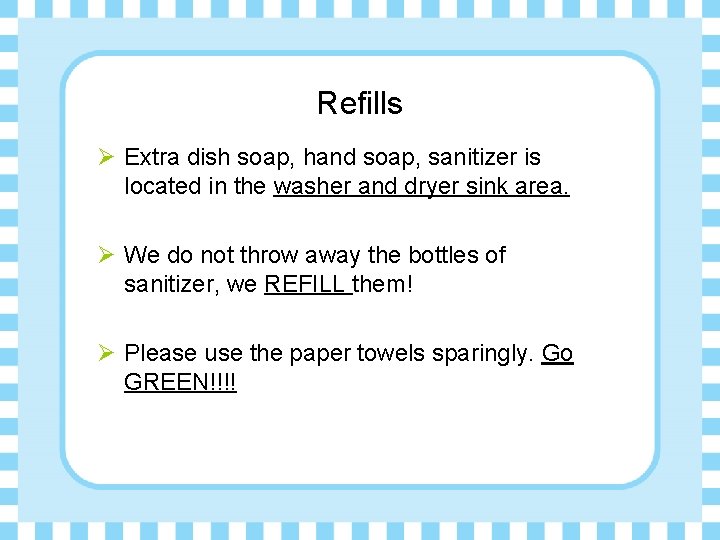 Refills

➢ Extra dish soap, hand soap, sanitizer is located in the washer and dryer sink area.

➢ We do not throw away the bottles of sanitizer, we REFILL them!

➢ Please use the paper towels sparingly. Go GREEN!!!!